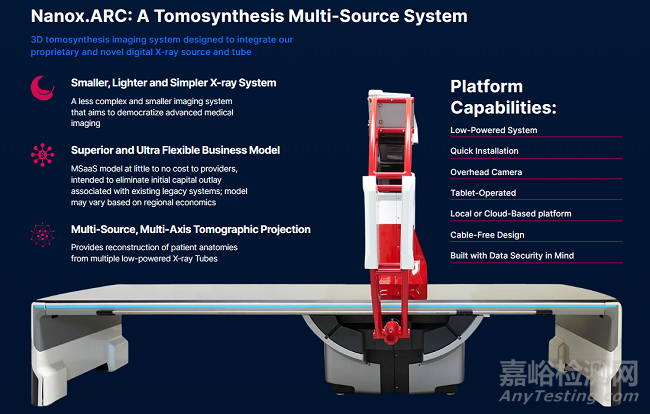 Nanox.ARC: A Tomosynthesis Multi-Source System

3D tomosynthesis imaging system designed to integrate our proprietary and novel digital X-ray source and tube

Smaller, Lighter and Simpler X-ray System

A less complex and smaller imaging system that aims to democratize advanced medical imaging

Superior and Ultra Flexible Business Model

MSaaS model at little to no cost to providers, intended to eliminate initial capital outlay associated with existing legacy systems; model may vary based on regional economics

Multi-Source, Multi-Axis Tomographic Projection

Provides reconstruction of patient anatomies from multiple low-powered X-ray Tubes

Platform Capabilities:

Low-Powered System

Quick Installation

Overhead Camera

Tablet-Operated

Local or Cloud-Based platform

Cable-Free Design

Built with Data Security in Mind

嘉峪检测网
AnyTesting.com